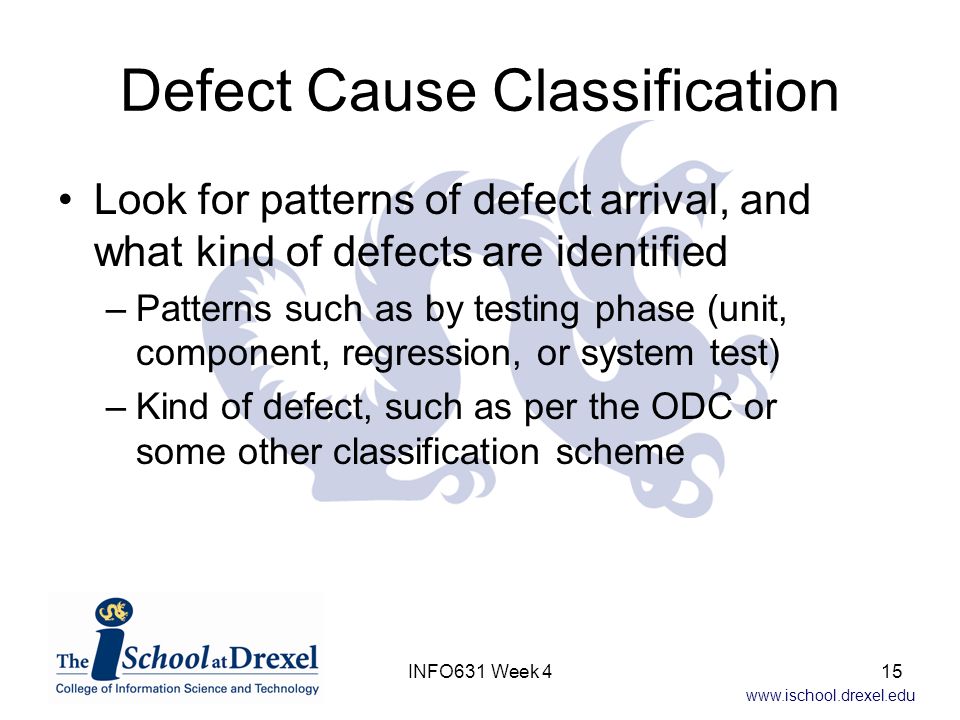 Defect Cause Classification

• Look for patterns of defect arrival, and what kind of defects are identified

– Patterns such as by testing phase (unit, component, regression, or system test)

– Kind of defect, such as per the ODC or some other classification scheme

The iSchool at Drexel
College of Information Science and Technology

INFO631 Week 4

15

www.ischool.drexel.edu